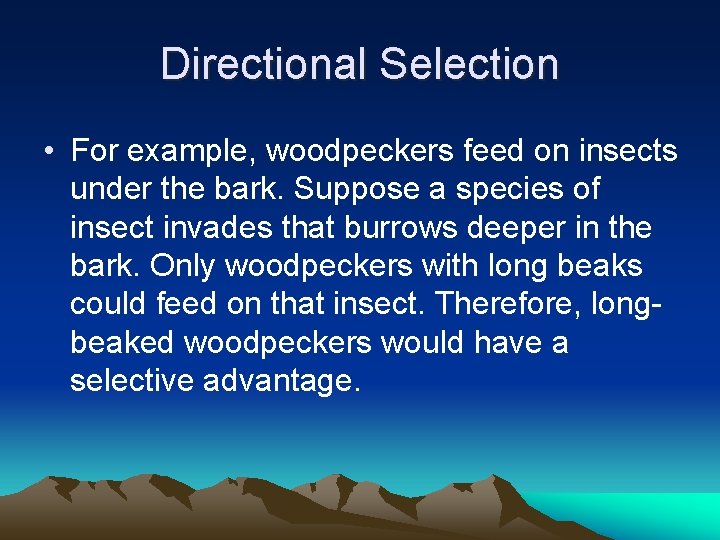 Directional Selection

• For example, woodpeckers feed on insects under the bark. Suppose a species of insect invades that burrows deeper in the bark. Only woodpeckers with long beaks could feed on that insect. Therefore, long-beaked woodpeckers would have a selective advantage.